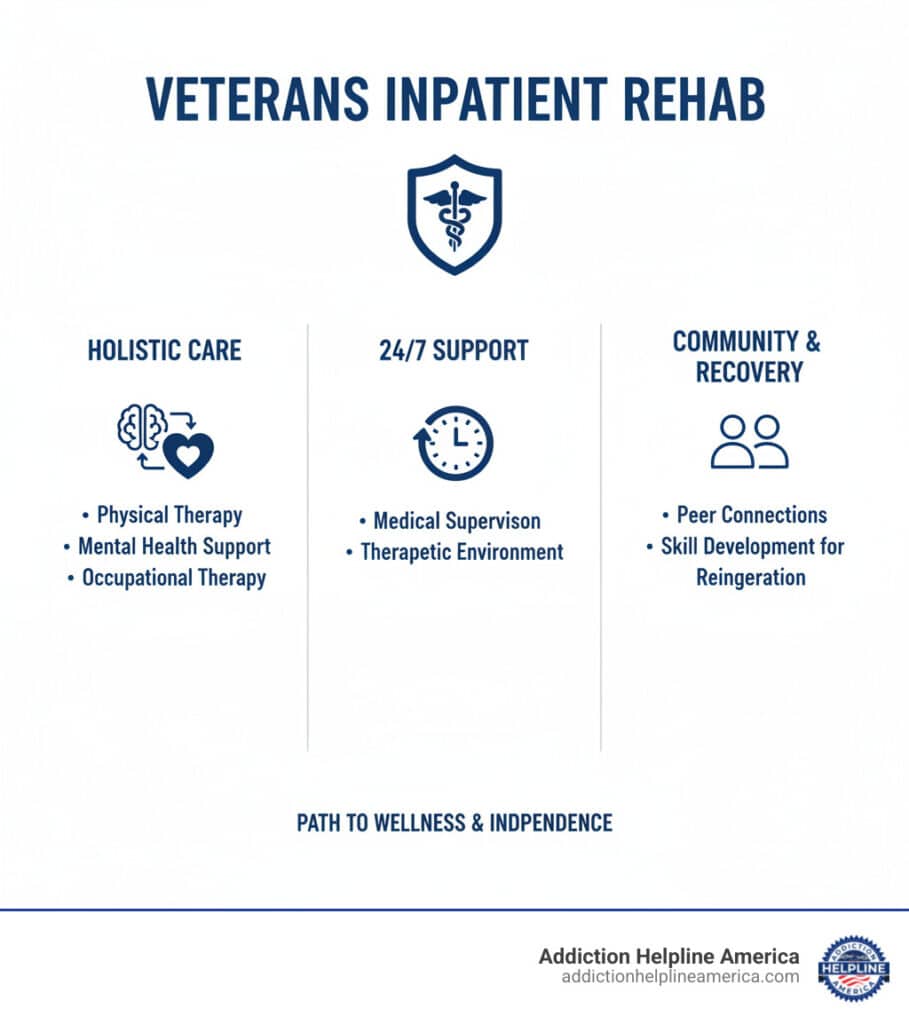 VETERANS INPATIENT REHAB

HOLISTIC CARE

• Physical Therapy
• Mental Health Support
• Occupational Therapy

24/7 SUPPORT

• Medical Supervison
• Therapetic Environment

COMMUNITY & RECOVERY

• Peer Connections
• Skill Development for Reingeration

PATH TO WELLNESS & INDPENDENCE

Addiction Helpline America
addictionhelplineamerica.com

ADDICTION HELPLINE AMERICA